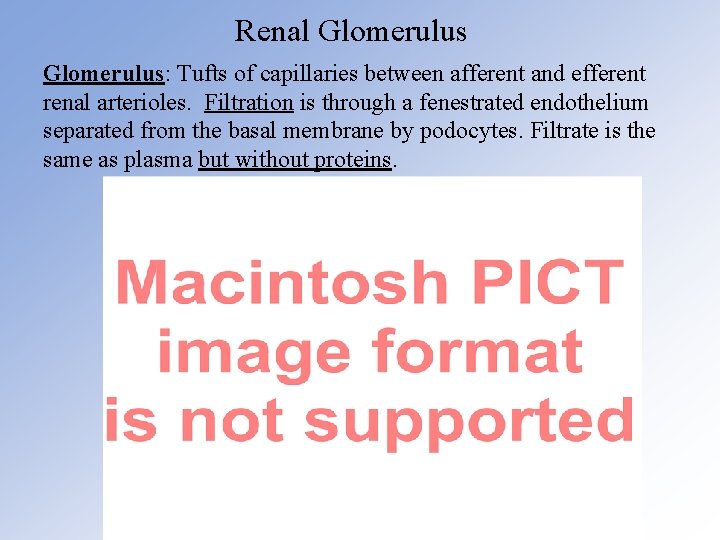 Renal Glomerulus

Glomerulus: Tufts of capillaries between afferent and efferent renal arterioles. Filtration is through a fenestrated endothelium separated from the basal membrane by podocytes. Filtrate is the same as plasma but without proteins.

Macintosh PICT image format is not supported